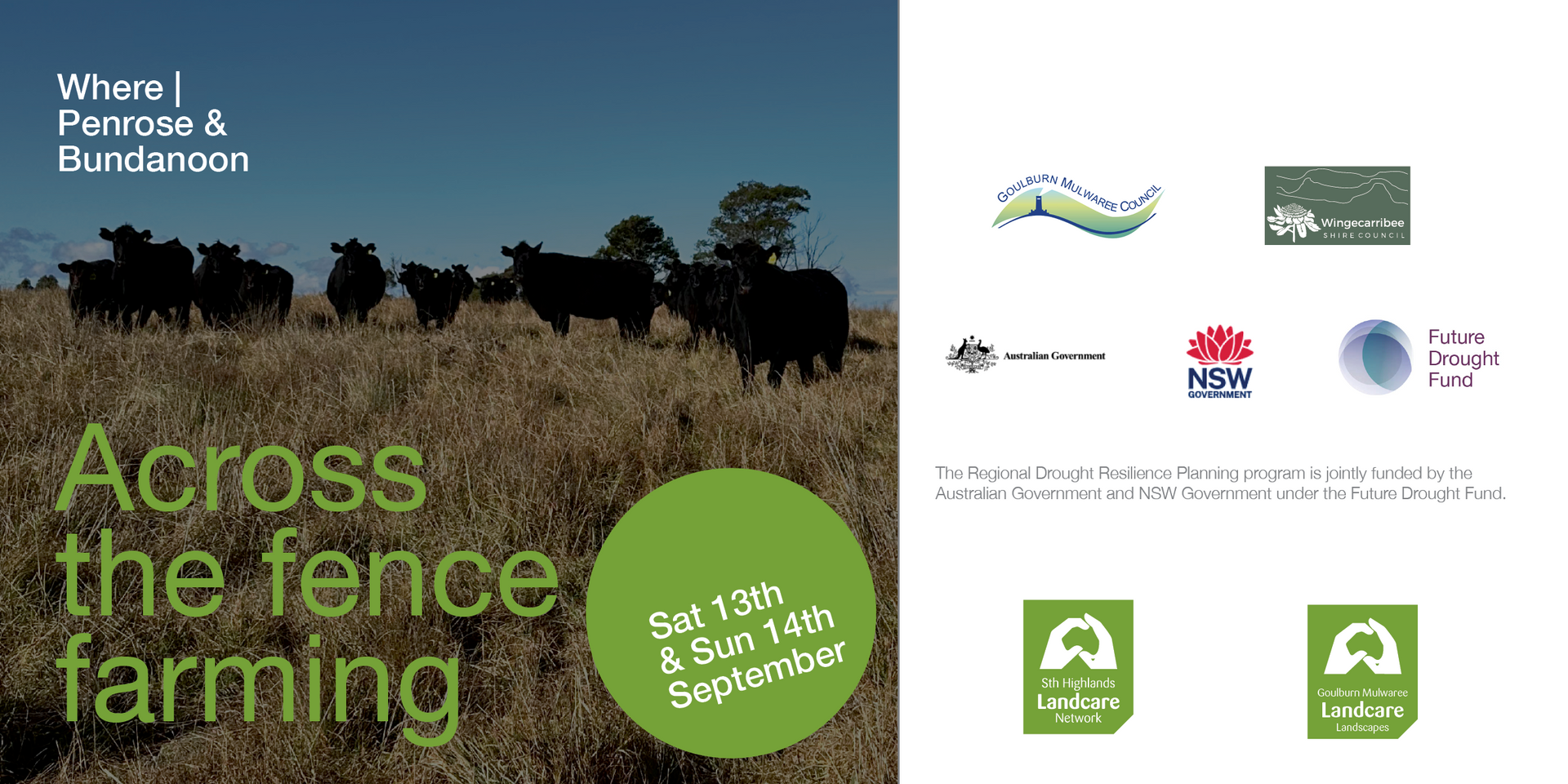 Where | Penrose & Bundanoon

Across the fence farming

Sat 13th & Sun 14th September

GOULBURN MULWAREE COUNCIL

Wingecarribee SHIRE COUNCIL

Australian Government

NSW GOVERNMENT

Future Drought Fund

The Regional Drought Resilience Planning program is jointly funded by the Australian Government and NSW Government under the Future Drought Fund.

Sth Highlands Landcare Network

Goulburn Mulwaree Landcare Landscapes